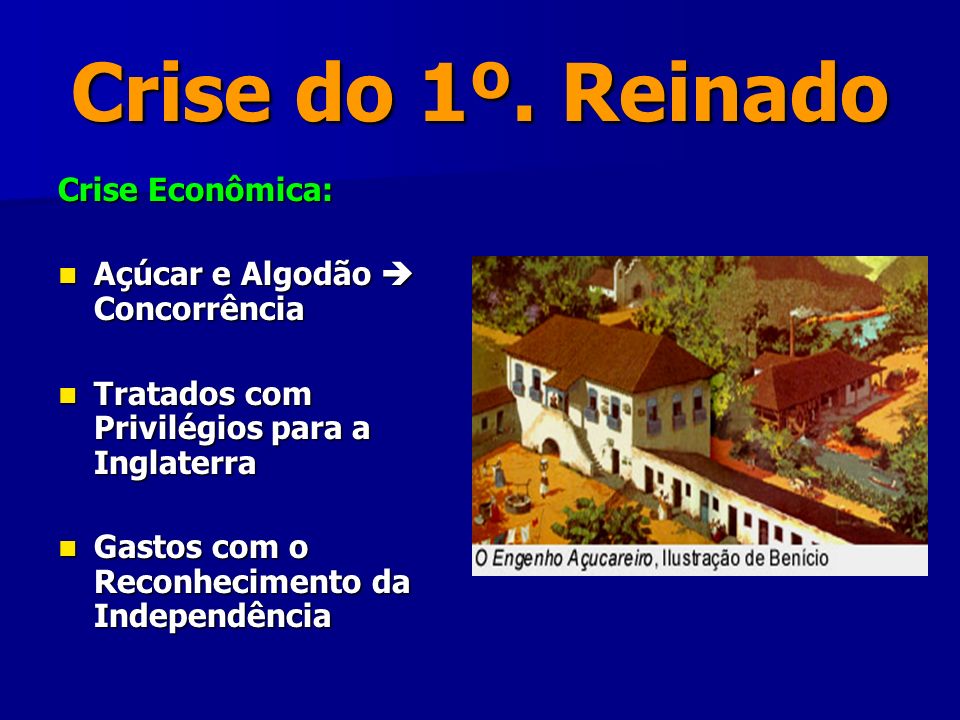 Crise do 1º. Reinado

Crise Econômica:

- Açúcar e Algodão → Concorrência
- Tratados com Privilégios para a Inglaterra
- Gastos com o Reconhecimento da Independência

O Engenho Açucareiro, Ilustração de Benício